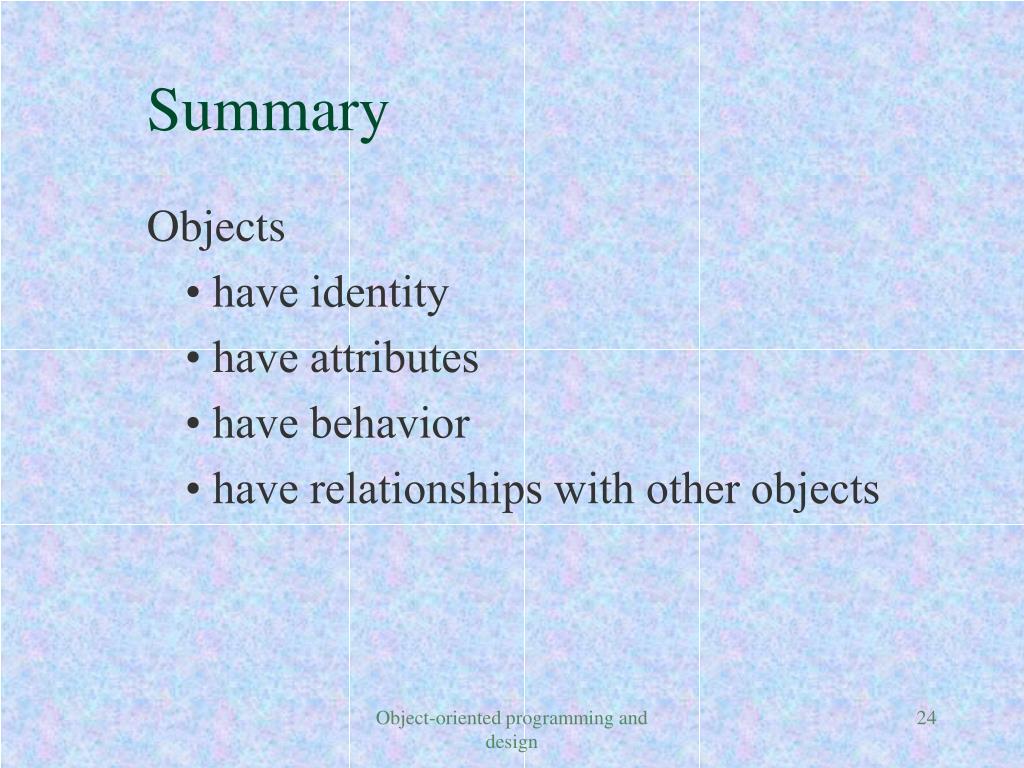 Summary

Objects

• have identity
• have attributes
• have behavior
• have relationships with other objects

Object-oriented programming and design

24